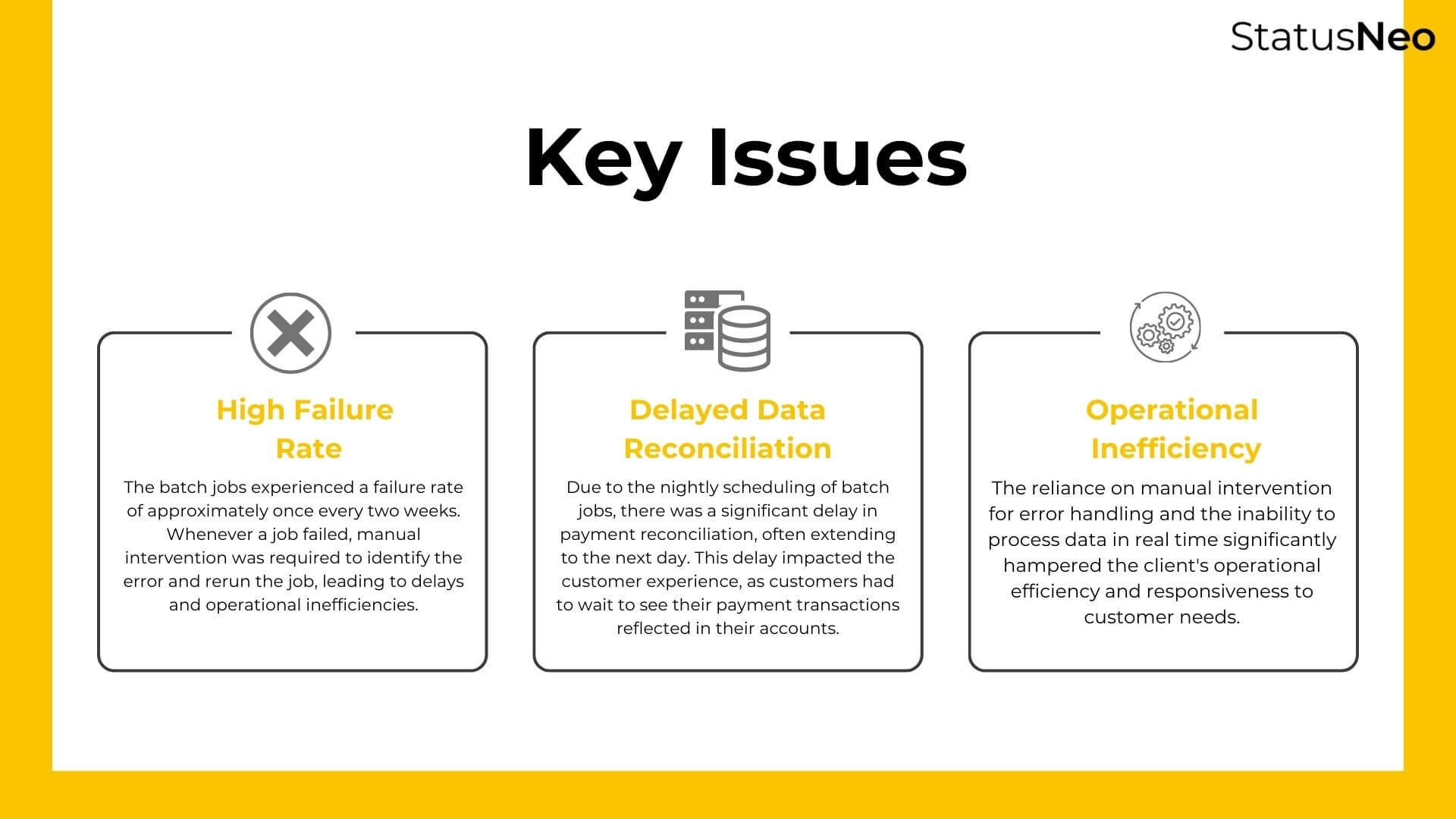 StatusNeo

Key Issues

High Failure Rate

The batch jobs experienced a failure rate of approximately once every two weeks. Whenever a job failed, manual intervention was required to identify the error and rerun the job, leading to delays and operational inefficiencies.

Delayed Data Reconciliation

Due to the nightly scheduling of batch jobs, there was a significant delay in payment reconciliation, often extending to the next day. This delay impacted the customer experience, as customers had to wait to see their payment transactions reflected in their accounts.

Operational Inefficiency

The reliance on manual intervention for error handling and the inability to process data in real time significantly hampered the client's operational efficiency and responsiveness to customer needs.